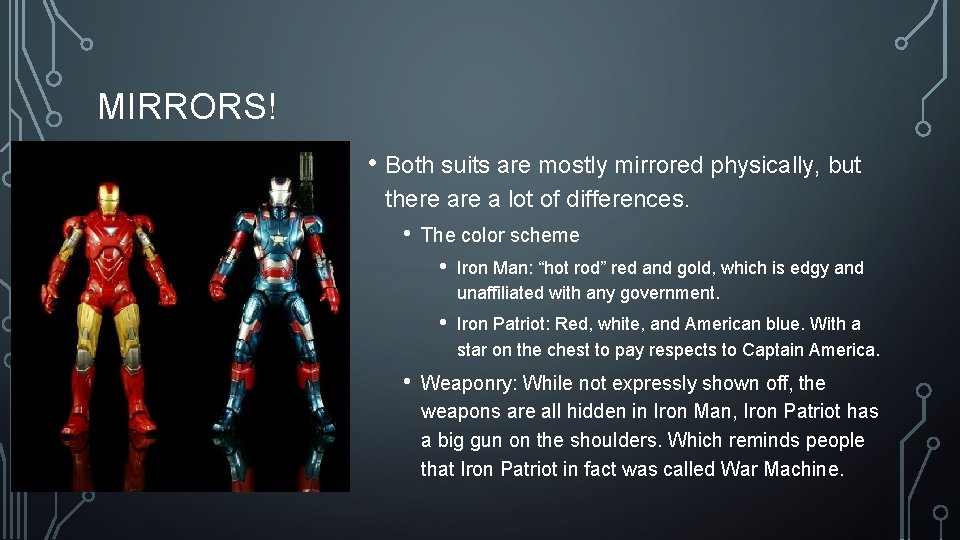 MIRRORS!

• Both suits are mostly mirrored physically, but there are a lot of differences.

• The color scheme

• Iron Man: “hot rod” red and gold, which is edgy and unaffiliated with any government.

• Iron Patriot: Red, white, and American blue. With a star on the chest to pay respects to Captain America.

• Weaponry: While not expressly shown off, the weapons are all hidden in Iron Man, Iron Patriot has a big gun on the shoulders. Which reminds people that Iron Patriot in fact was called War Machine.